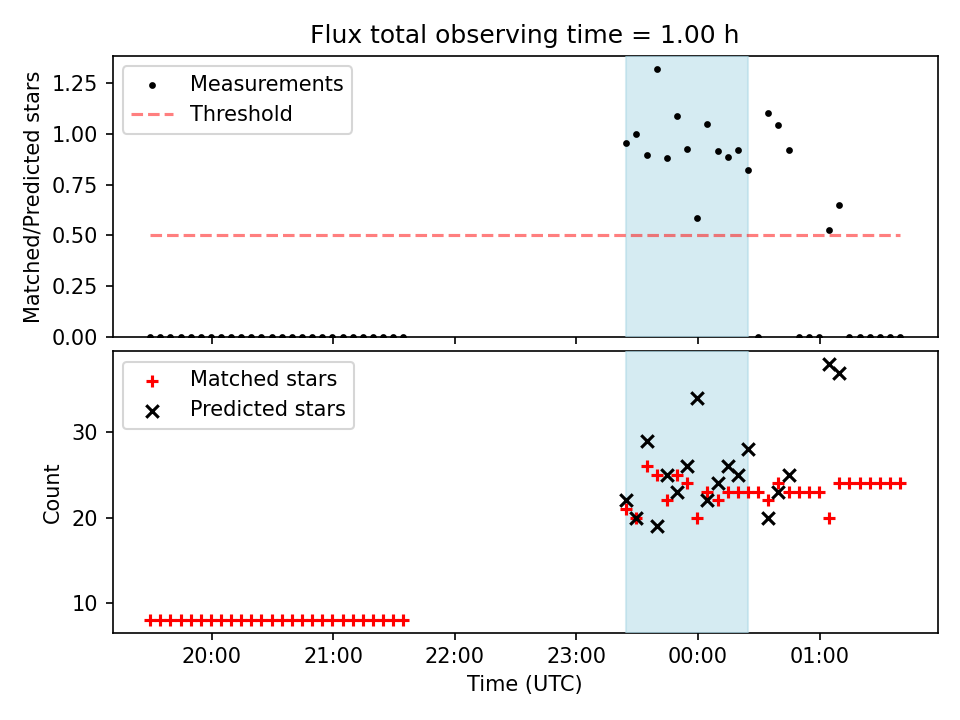 Flux total observing time = 1.00 h

Measurements
Threshold

Matched/Predicted stars

1.25
1.00
0.75
0.50
0.25
0.00

Matched stars
Predicted stars

Count

30
20
10

20:00
21:00
22:00
23:00
00:00
01:00

Time (UTC)